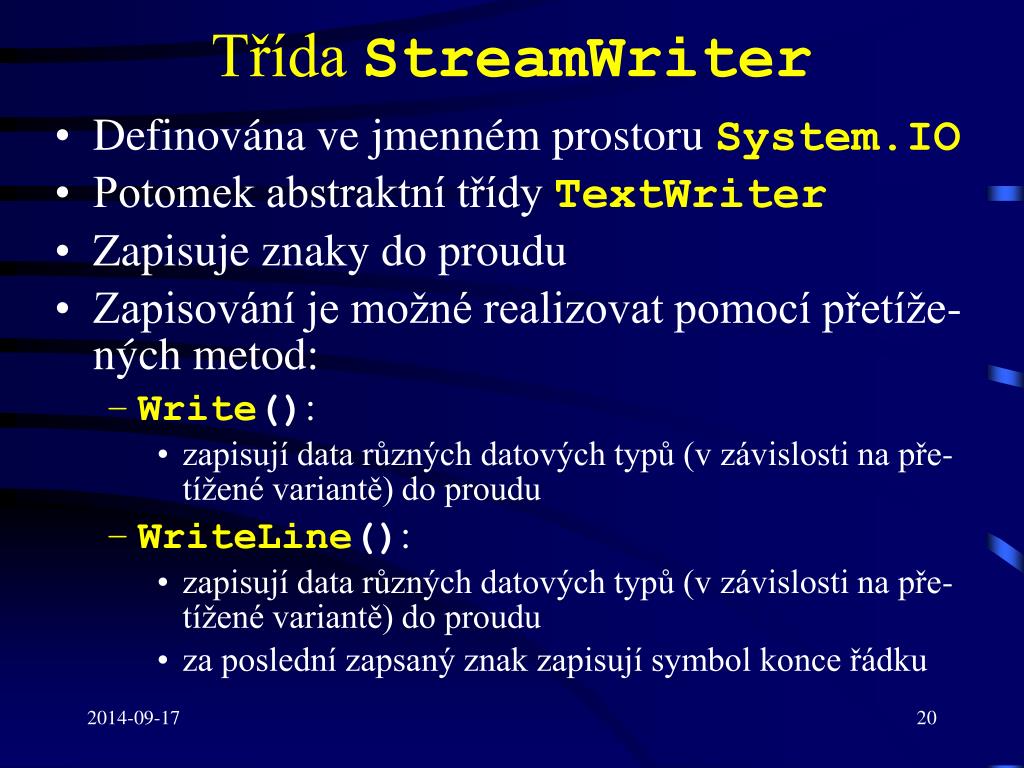 Třída StreamWriter

• Definována ve jmenném prostoru System.IO
• Potomek abstraktní třídy TextWriter
• Zapisuje znaky do proudu
• Zapisování je možné realizovat pomocí přetížených metod:
– Write():
• zapisují data různých datových typů (v závislosti na přetížené variantě) do proudu
– WriteLine():
• zapisují data různých datových typů (v závislosti na přetížené variantě) do proudu
• za poslední zapsaný znak zapisují symbol konce řádku

2014-09-17

20